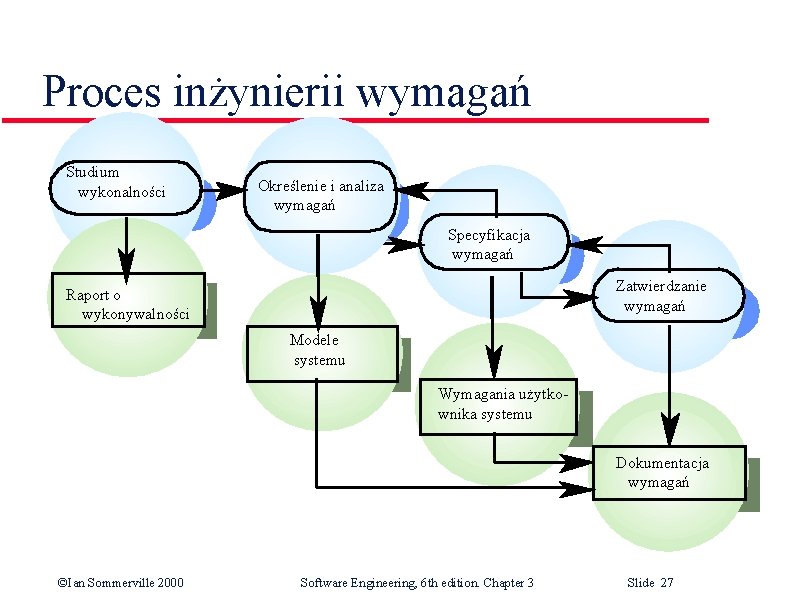 Proces inżynierii wymagań

Studium wykonalności

Określenie i analiza wymagań

Specyfikacja wymagań

Zatwierdzanie wymagań

Raport o wykonywalności

Modele systemu

Wymagania użytkownika systemu

Dokumentacja wymagań

©Ian Sommerville 2000 Software Engineering, 6th edition. Chapter 3 Slide 27